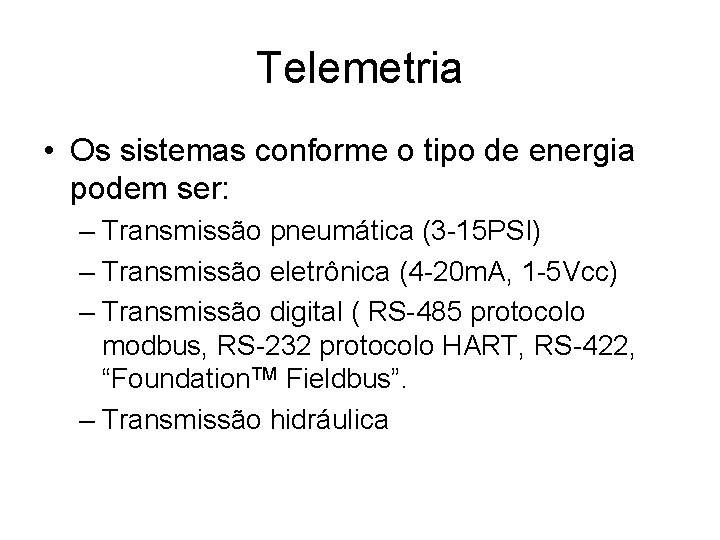 Telemetria

• Os sistemas conforme o tipo de energia podem ser:

– Transmissão pneumática (3-15PSI)

– Transmissão eletrônica (4-20mA, 1-5Vcc)

– Transmissão digital ( RS-485 protocolo modbus, RS-232 protocolo HART, RS-422, “Foundation™ Fieldbus”.

– Transmissão hidráulica